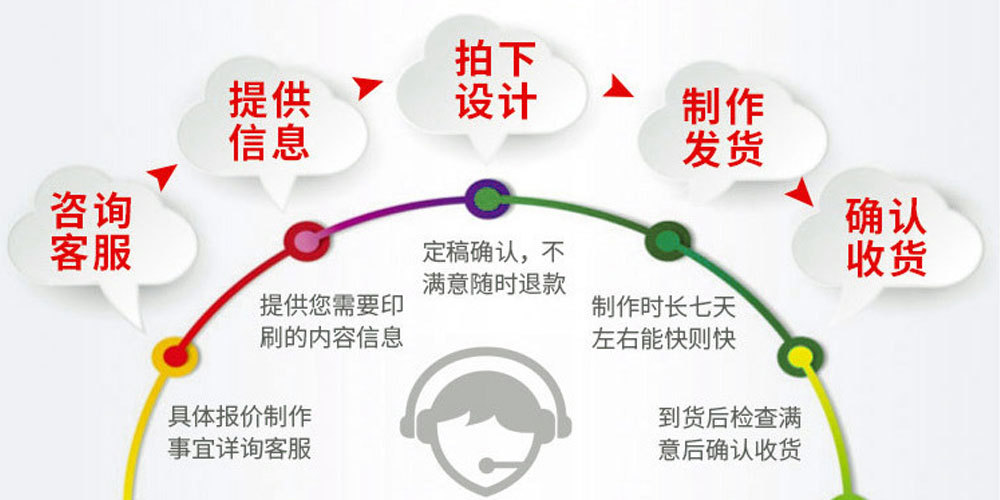 咨询客服

提供信息

拍下设计

制作发货

确认收货

具体报价制作事宜详询客服

提供您需要印刷的内容信息

定稿确认，不满意随时退款

制作时长七天左右能快则快

到货后检查满意后确认收货